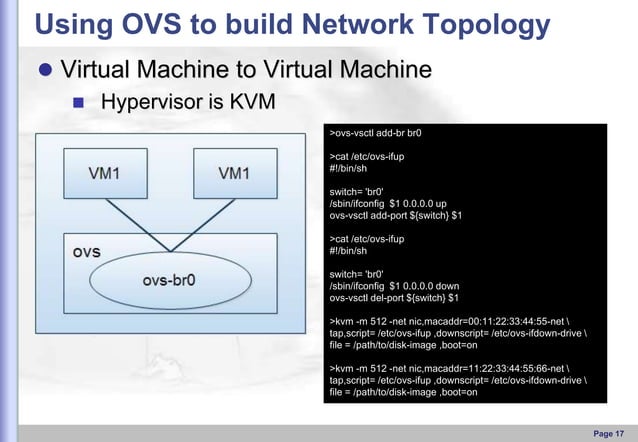 Using OVS to build Network Topology

Virtual Machine to Virtual Machine

Hypervisor is KVM

VM1

VM1

ovs

ovs-br0

>ovs-vsctl add-br br0

>cat /etc/ovs-ifup
#!/bin/sh

switch= 'br0'
/sbin/ifconfig $1 0.0.0.0 up
ovs-vsctl add-port ${switch} $1

>cat /etc/ovs-ifup
#!/bin/sh

switch= 'br0'
/sbin/ifconfig $1 0.0.0.0 down
ovs-vsctl del-port ${switch} $1

>kvm -m 512 -net nic,macaddr=00:11:22:33:44:55-net \
tap,script= /etc/ovs-ifup ,downscript= /etc/ovs-ifdown-drive \
file = /path/to/disk-image ,boot=on

>kvm -m 512 -net nic,macaddr=11:22:33:44:55:66-net \
tap,script= /etc/ovs-ifup ,downscript= /etc/ovs-ifdown-drive \
file = /path/to/disk-image ,boot=on

Page 17